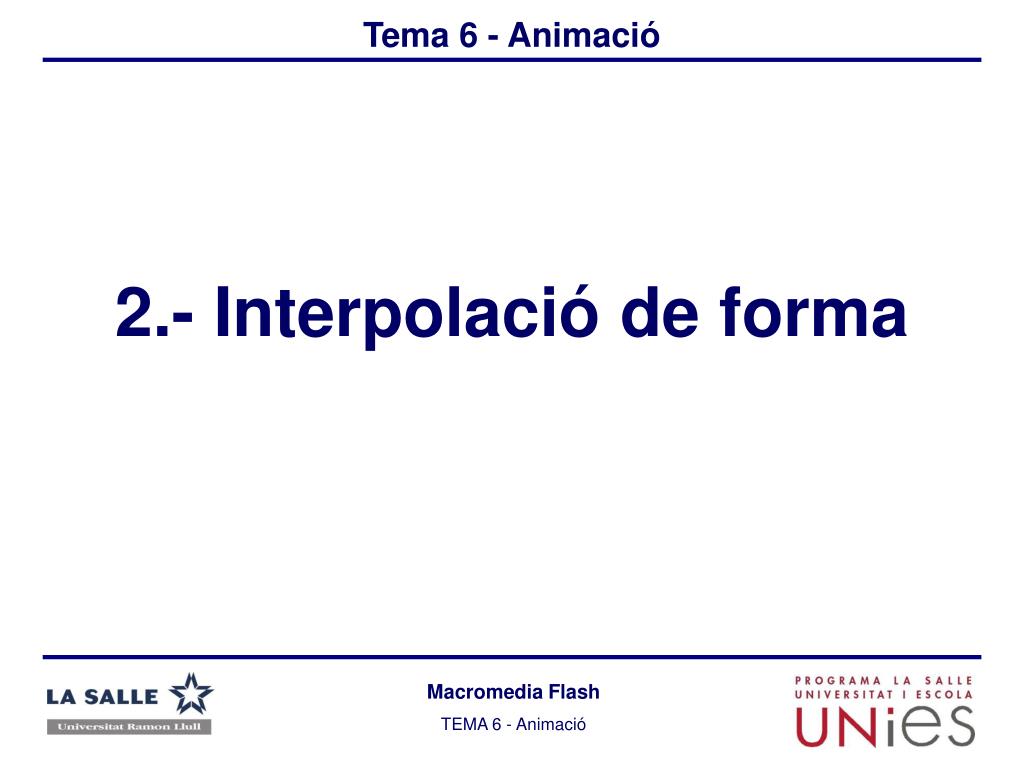 Tema 6 - Animació

2.- Interpolació de forma

LA SALLE
Universitat Ramon Llull

Macromedia Flash

TEMA 6 - Animació

PROGRAMA LA SALLE
UNIVERSITAT I ESCOLA
UNiES